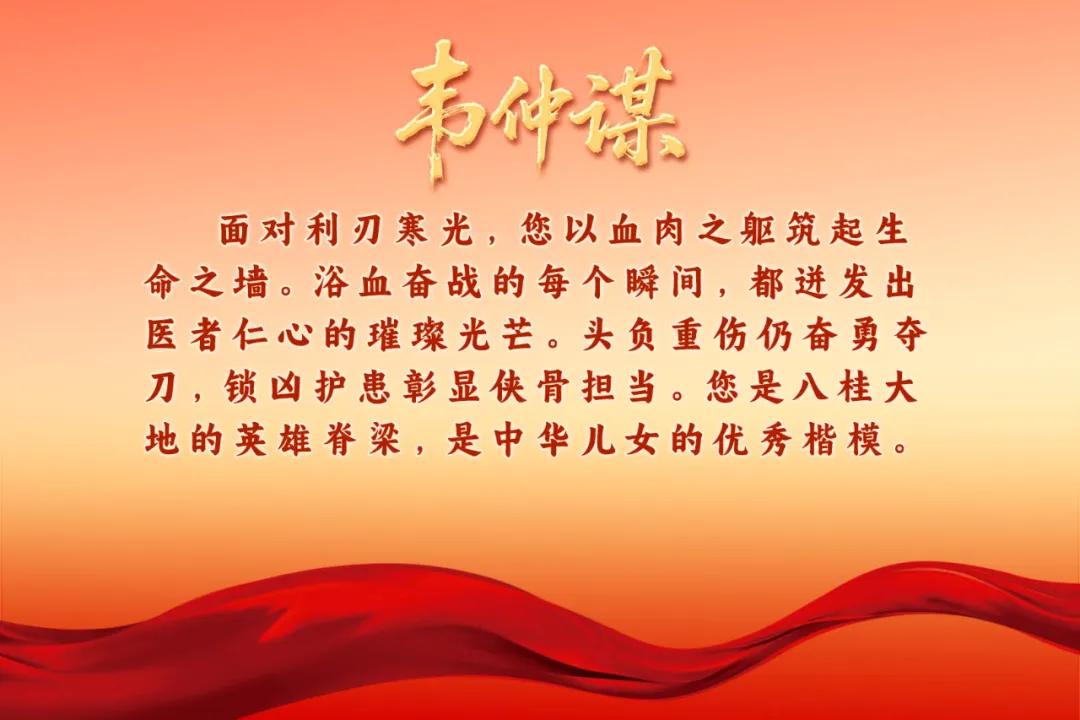 韦仲谋

面对利刃寒光，您以血肉之躯筑起生命之墙。浴血奋战的每个瞬间，都迸发出医者仁心的璀璨光芒。头负重伤仍奋勇夺刀，锁凶护患彰显侠骨担当。您是八桂大地的英雄脊梁，是中华儿女的优秀楷模。